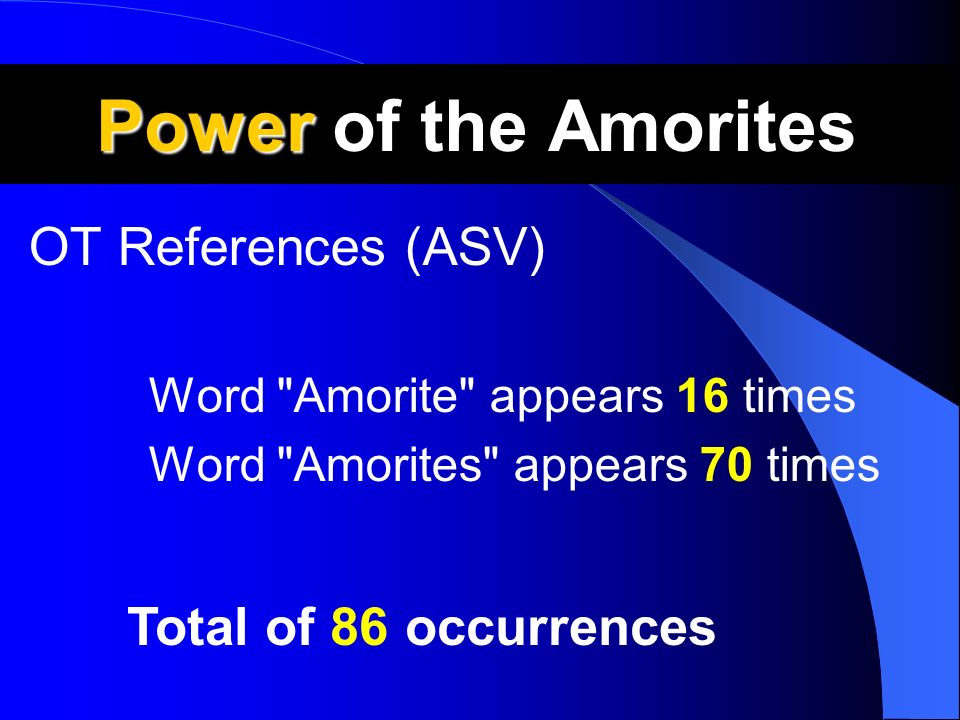 Power of the Amorites

OT References (ASV)

Word "Amorite" appears 16 times
Word "Amorites" appears 70 times

Total of 86 occurrences